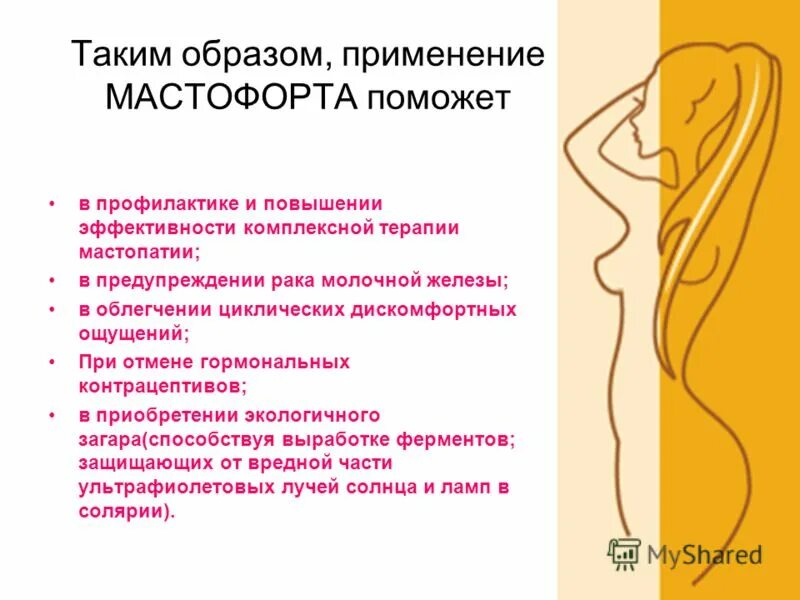 Таким образом, применение МАСТОФОРТА поможет

• в профилактике и повышении эффективности комплексной терапии мастопатии;
• в предупреждении рака молочной железы;
• в облегчении циклических дискомфортных ощущений;
• При отмене гормональных контрацептивов;
• в приобретении экологичного загара(способствуя выработке ферментов; защищающих от вредной части ультрафиолетовых лучей солнца и ламп в солярии).

MyShared